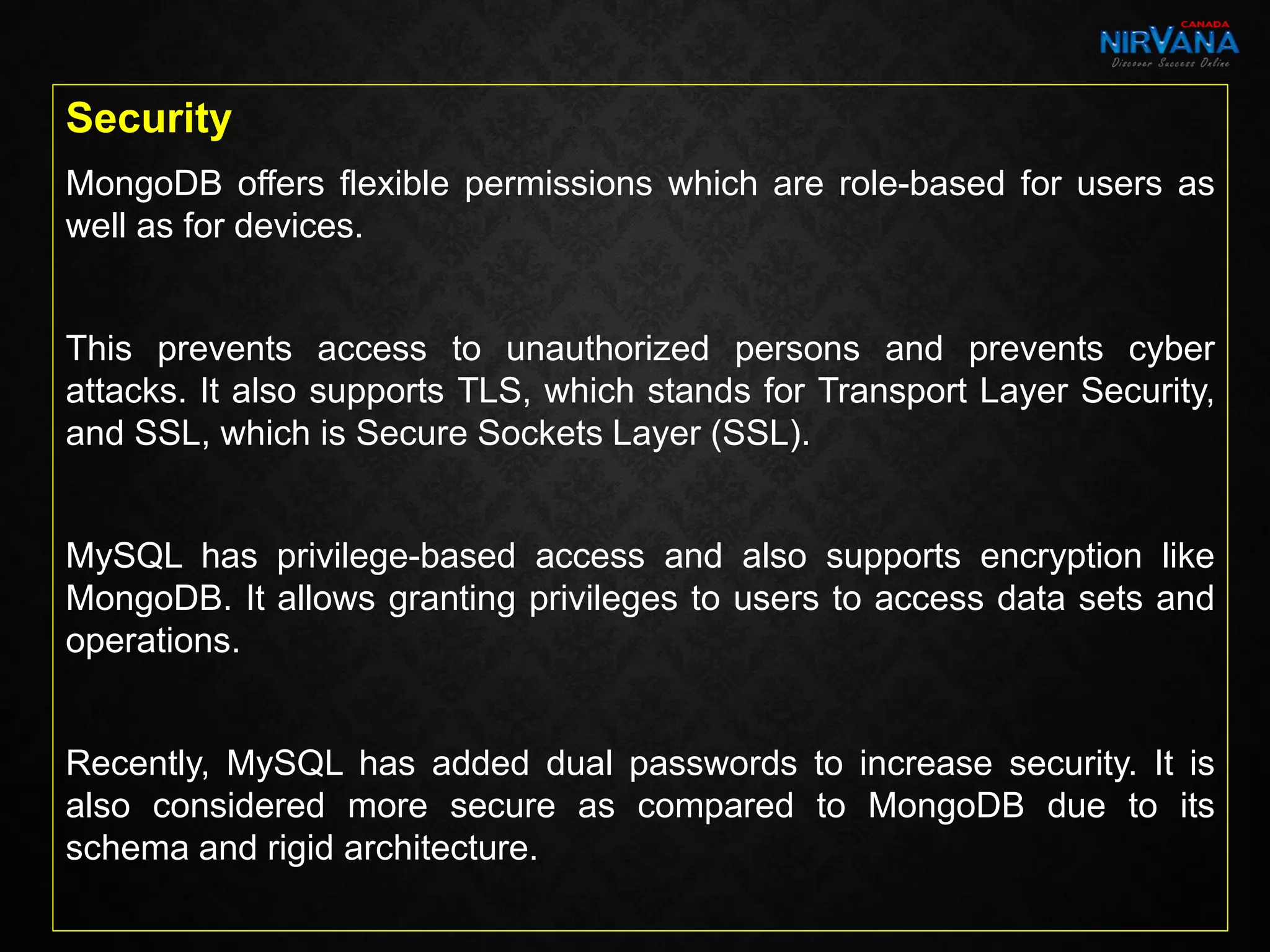 CANADA
NIRVANA
Discover Success Online

Security

MongoDB offers flexible permissions which are role-based for users as well as for devices.

This prevents access to unauthorized persons and prevents cyber attacks. It also supports TLS, which stands for Transport Layer Security, and SSL, which is Secure Sockets Layer (SSL).

MySQL has privilege-based access and also supports encryption like MongoDB. It allows granting privileges to users to access data sets and operations.

Recently, MySQL has added dual passwords to increase security. It is also considered more secure as compared to MongoDB due to its schema and rigid architecture.